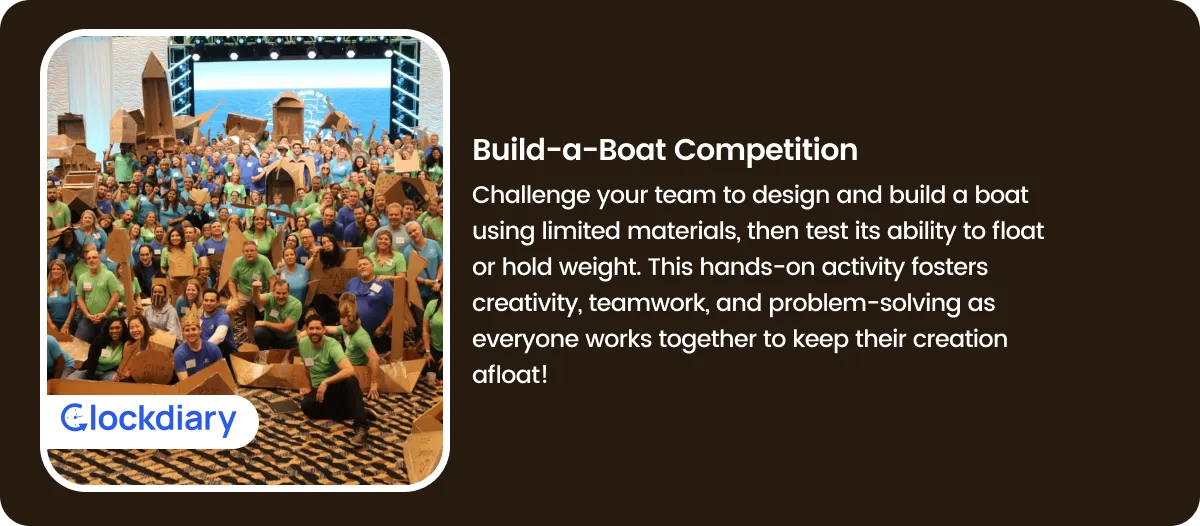 Clockdiary

Build-a-Boat Competition

Challenge your team to design and build a boat using limited materials, then test its ability to float or hold weight. This hands-on activity fosters creativity, teamwork, and problem-solving as everyone works together to keep their creation afloat!